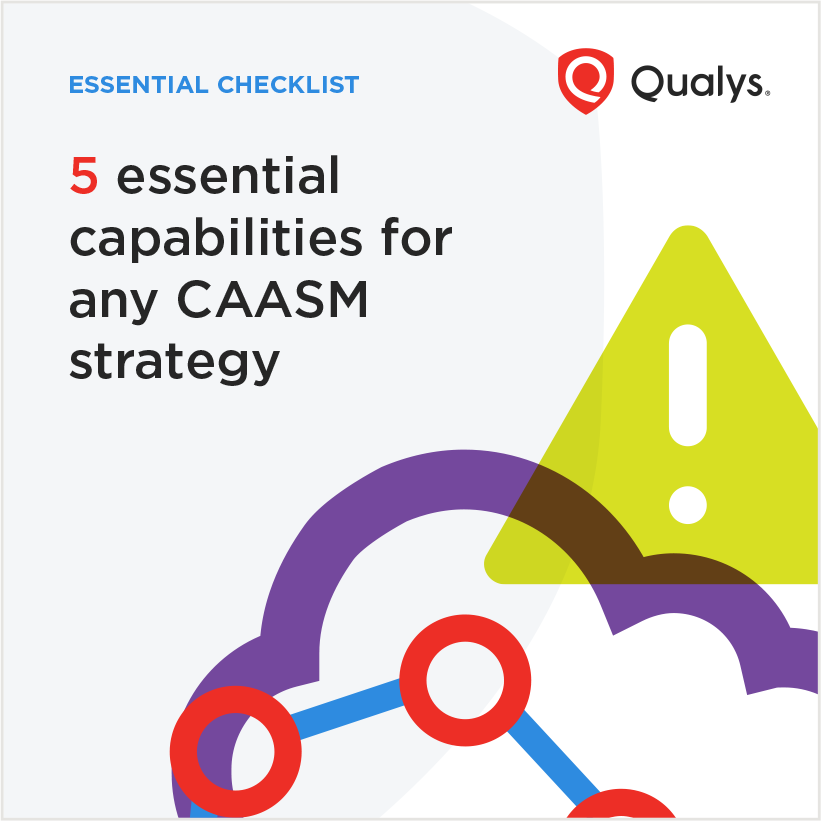 ESSENTIAL CHECKLIST

Qualys.

5 essential capabilities for any CAASM strategy